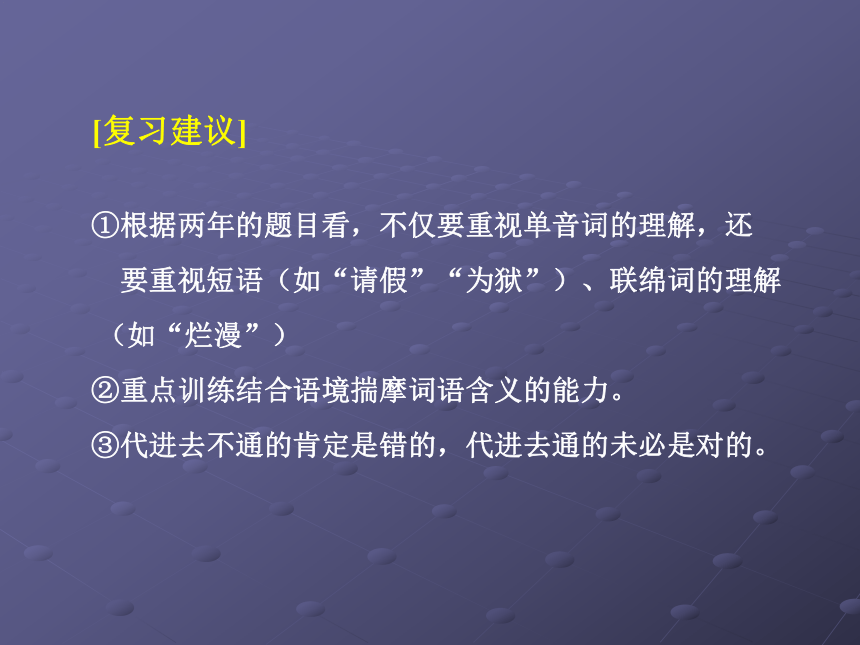 [复习建议]

①根据两年的题目看，不仅要重视单音词的理解，还要重视短语（如“请假”“为狱”）、联绵词的理解（如“烂漫”）

②重点训练结合语境揣摩词语含义的能力。

③代进去不通的肯定是错的，代进去通的未必是对的。